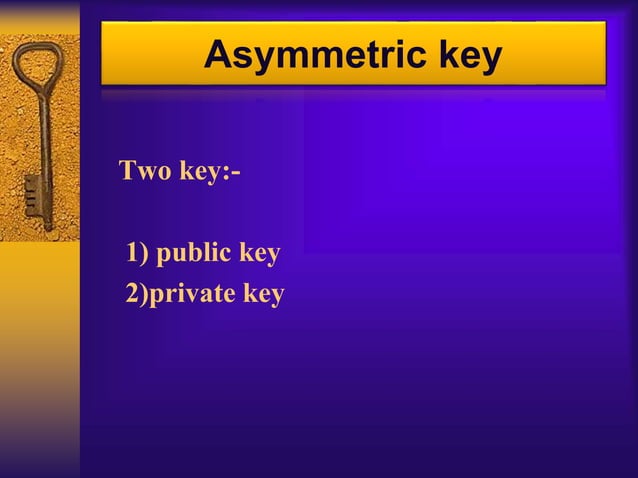 Asymmetric key

Two key:-

1) public key
2)private key